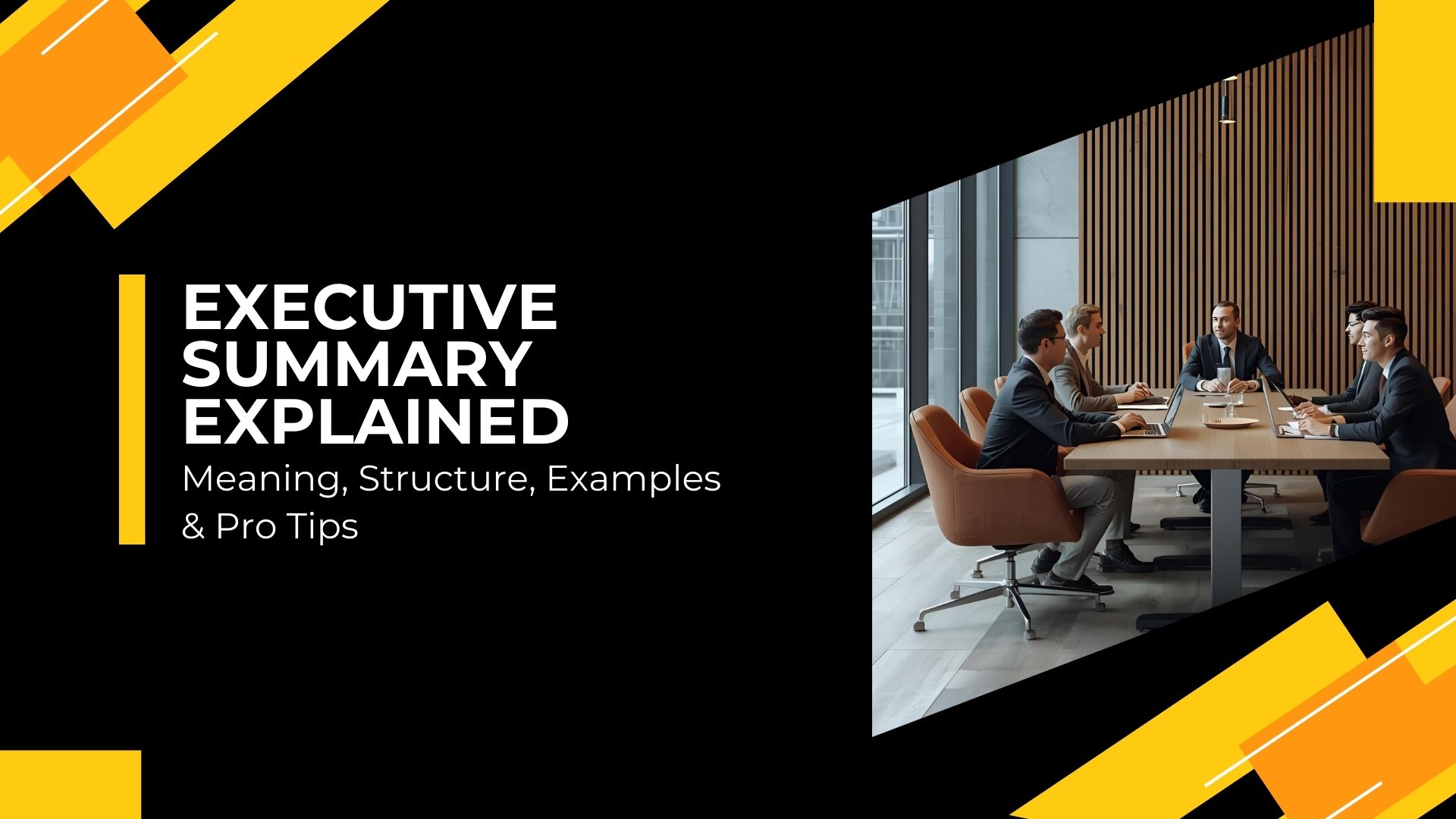 EXECUTIVE SUMMARY EXPLAINED

Meaning, Structure, Examples & Pro Tips